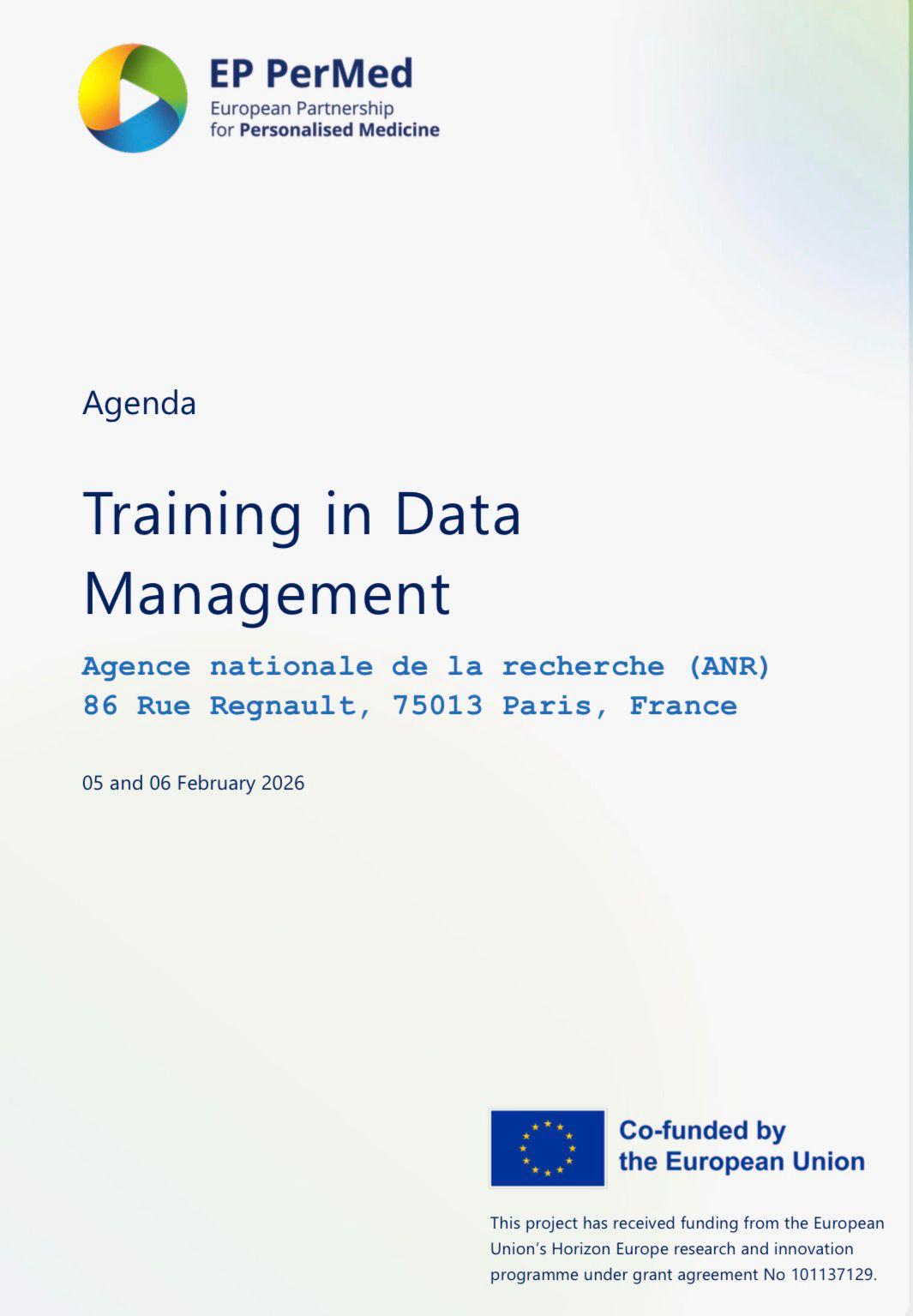 EP PerMed
European Partnership
for Personalised Medicine

Agenda

Training in Data Management

Agence nationale de la recherche (ANR)
86 Rue Regnault, 75013 Paris, France

05 and 06 February 2026

Co-funded by
the European Union

This project has received funding from the European Union's Horizon Europe research and innovation programme under grant agreement No 101137129.